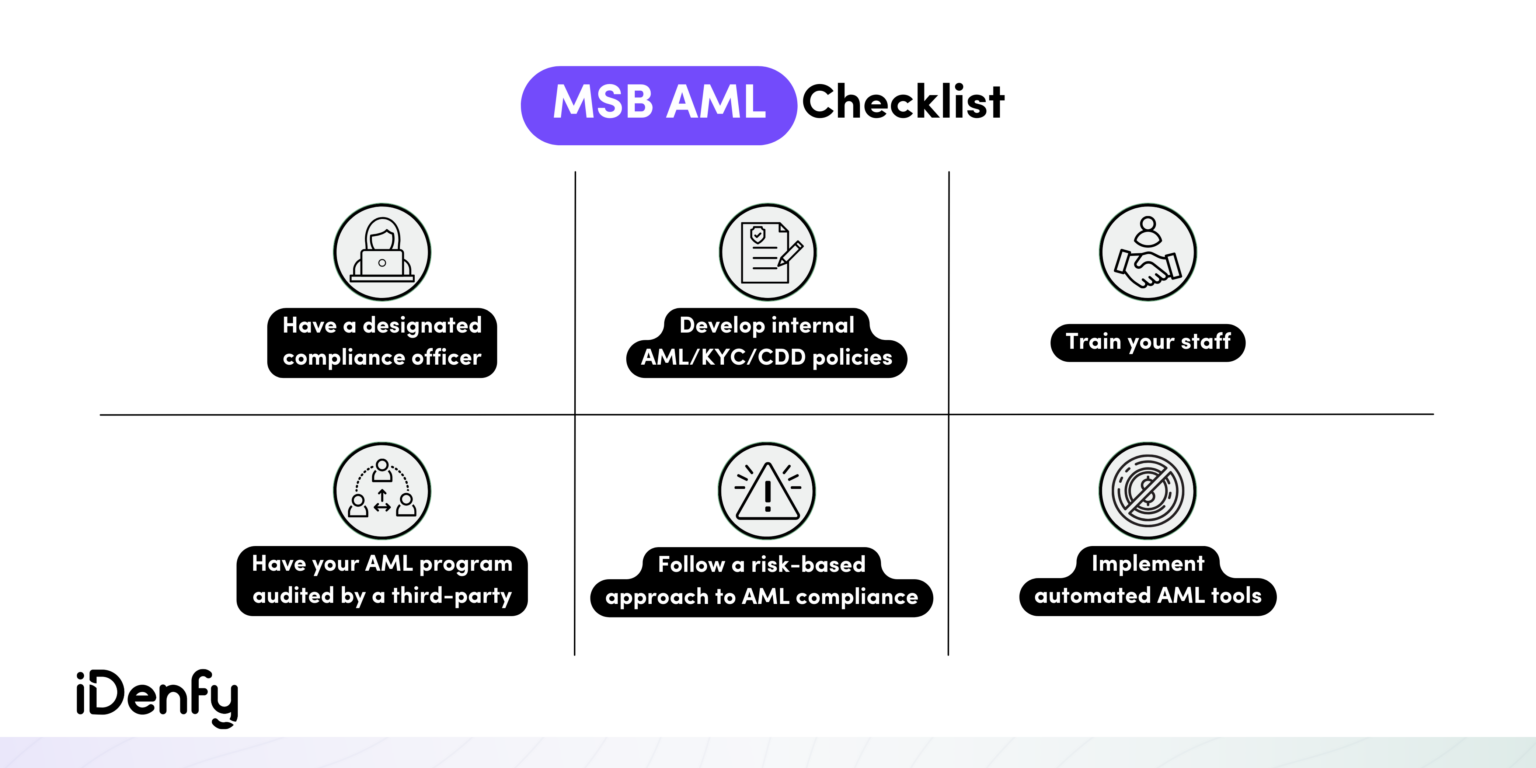 MSB AML Checklist

Have a designated compliance officer

Develop internal AML/KYC/CDD policies

Train your staff

Have your AML program audited by a third-party

Follow a risk-based approach to AML compliance

Implement automated AML tools

iDenfy